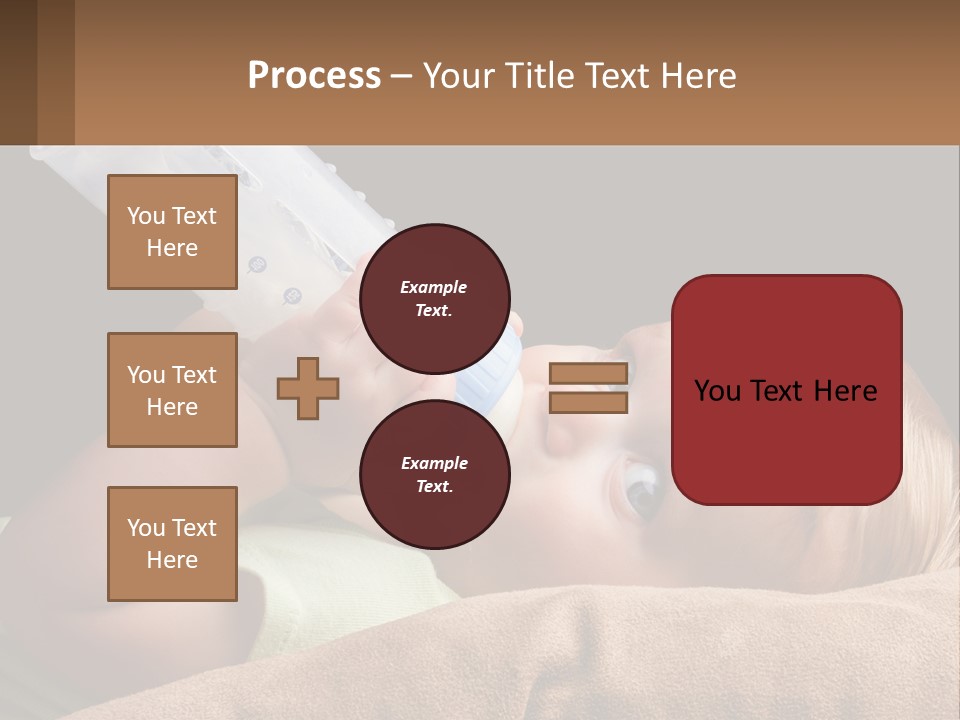 Process – Your Title Text Here

You Text Here

You Text Here

You Text Here

Example Text.

Example Text.

You Text Here